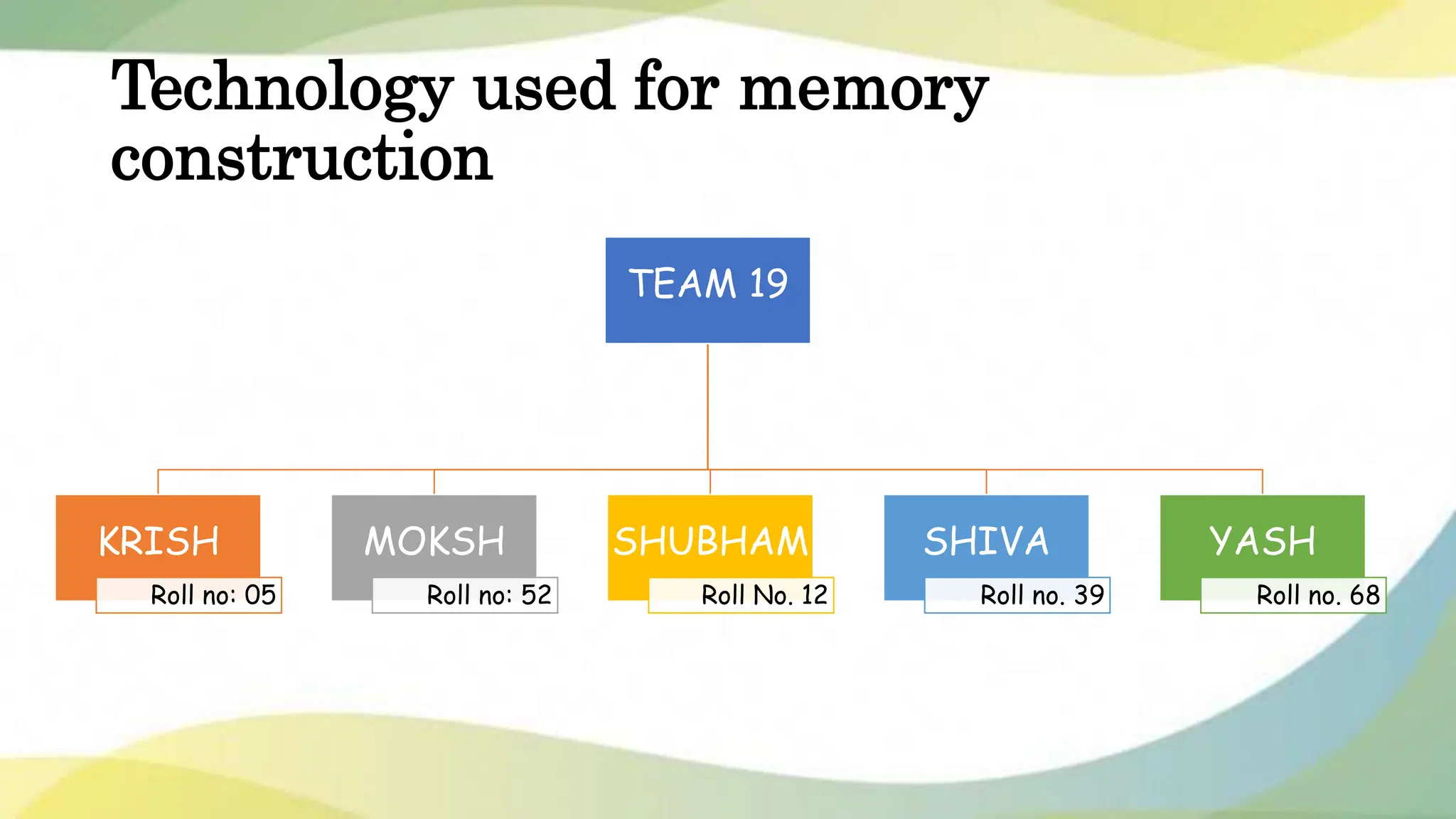 Technology used for memory construction

TEAM 19

KRISH
Roll no: 05

MOKSH
Roll no: 52

SHUBHAM
Roll No. 12

SHIVA
Roll no. 39

YASH
Roll no. 68